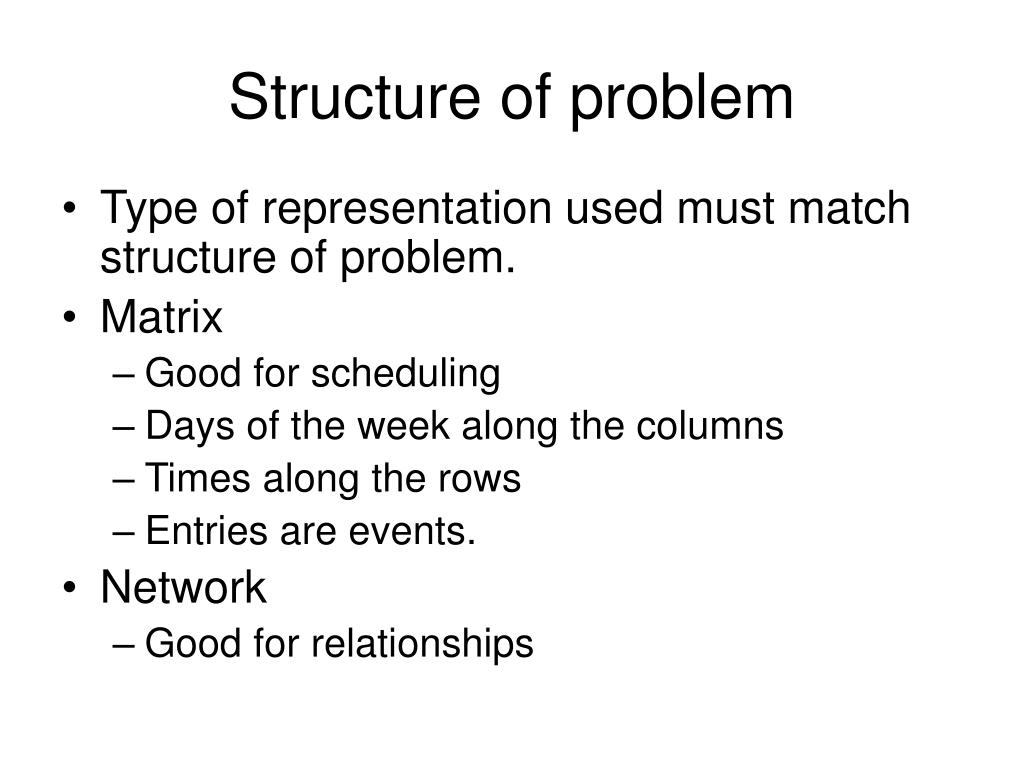 Structure of problem

• Type of representation used must match structure of problem.
• Matrix
– Good for scheduling
– Days of the week along the columns
– Times along the rows
– Entries are events.
• Network
– Good for relationships